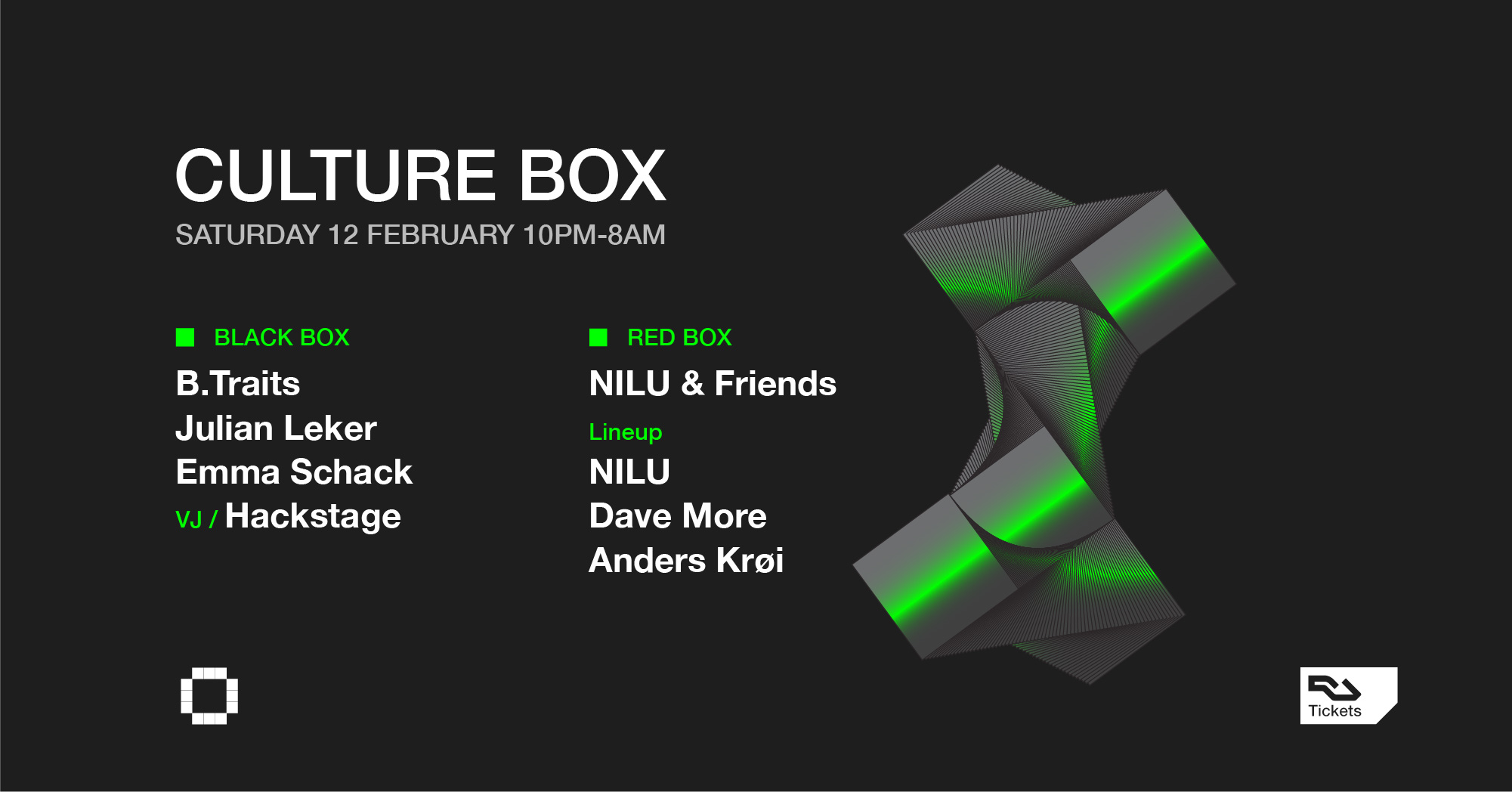 CULTURE BOX
SATURDAY 12 FEBRUARY 10PM-8AM

BLACK BOX
B.Traits
Julian Leker
Emma Schack
VJ / Hackstage

RED BOX
NILU & Friends
Lineup
NILU
Dave More
Anders Krøi

Tickets